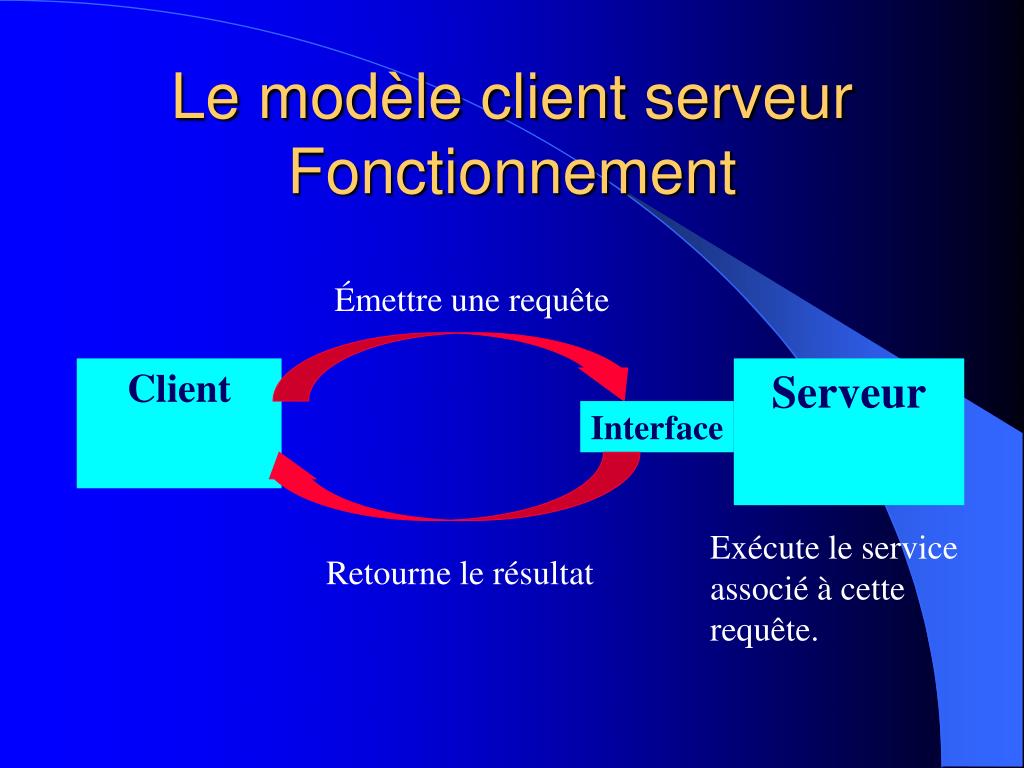 Le modèle client serveur
Fonctionnement

Émettre une requête

Client

Interface

Serveur

Retourne le résultat

Exécute le service associé à cette requête.